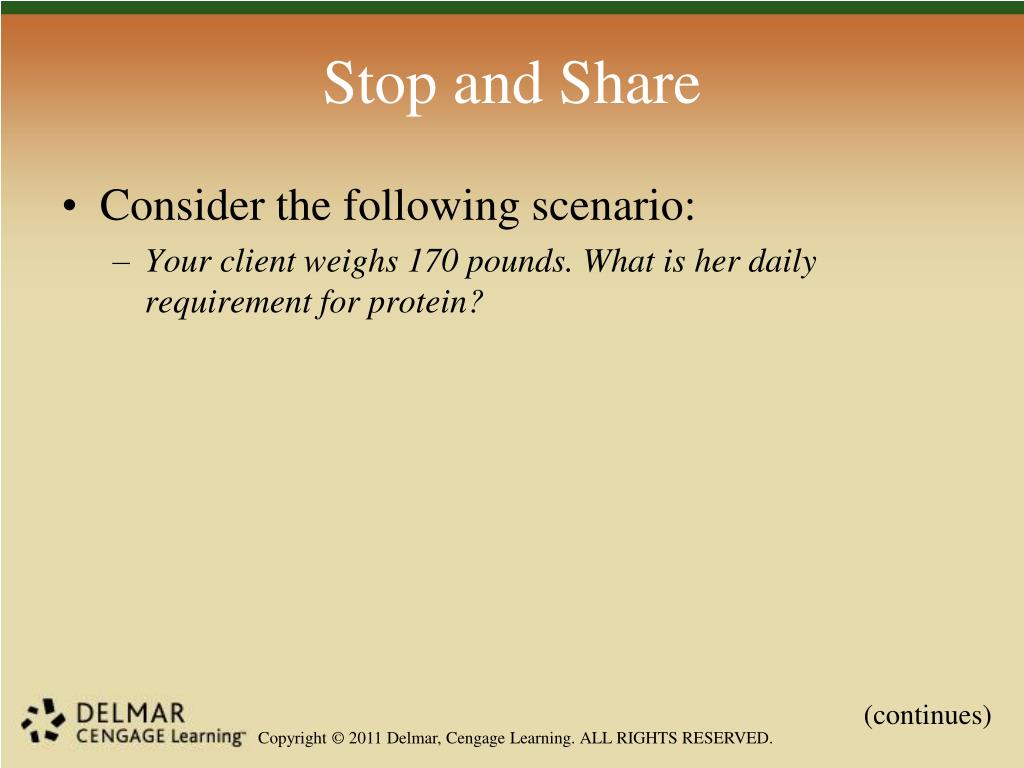 Stop and Share

• Consider the following scenario:
– Your client weighs 170 pounds. What is her daily requirement for protein?

(continues)

DELMAR
CENGAGE Learning™

Copyright © 2011 Delmar, Cengage Learning. ALL RIGHTS RESERVED.